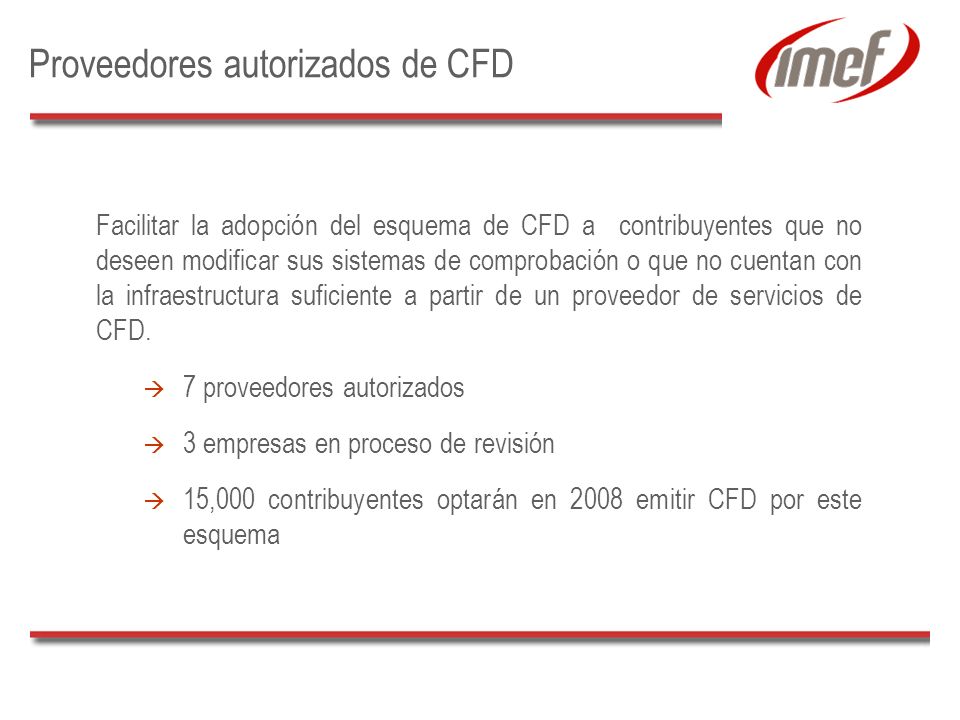 Proveedores autorizados de CFD

imef

Facilitar la adopción del esquema de CFD a contribuyentes que no deseen modificar sus sistemas de comprobación o que no cuentan con la infraestructura suficiente a partir de un proveedor de servicios de CFD.

→ 7 proveedores autorizados

→ 3 empresas en proceso de revisión

→ 15,000 contribuyentes optarán en 2008 emitir CFD por este esquema